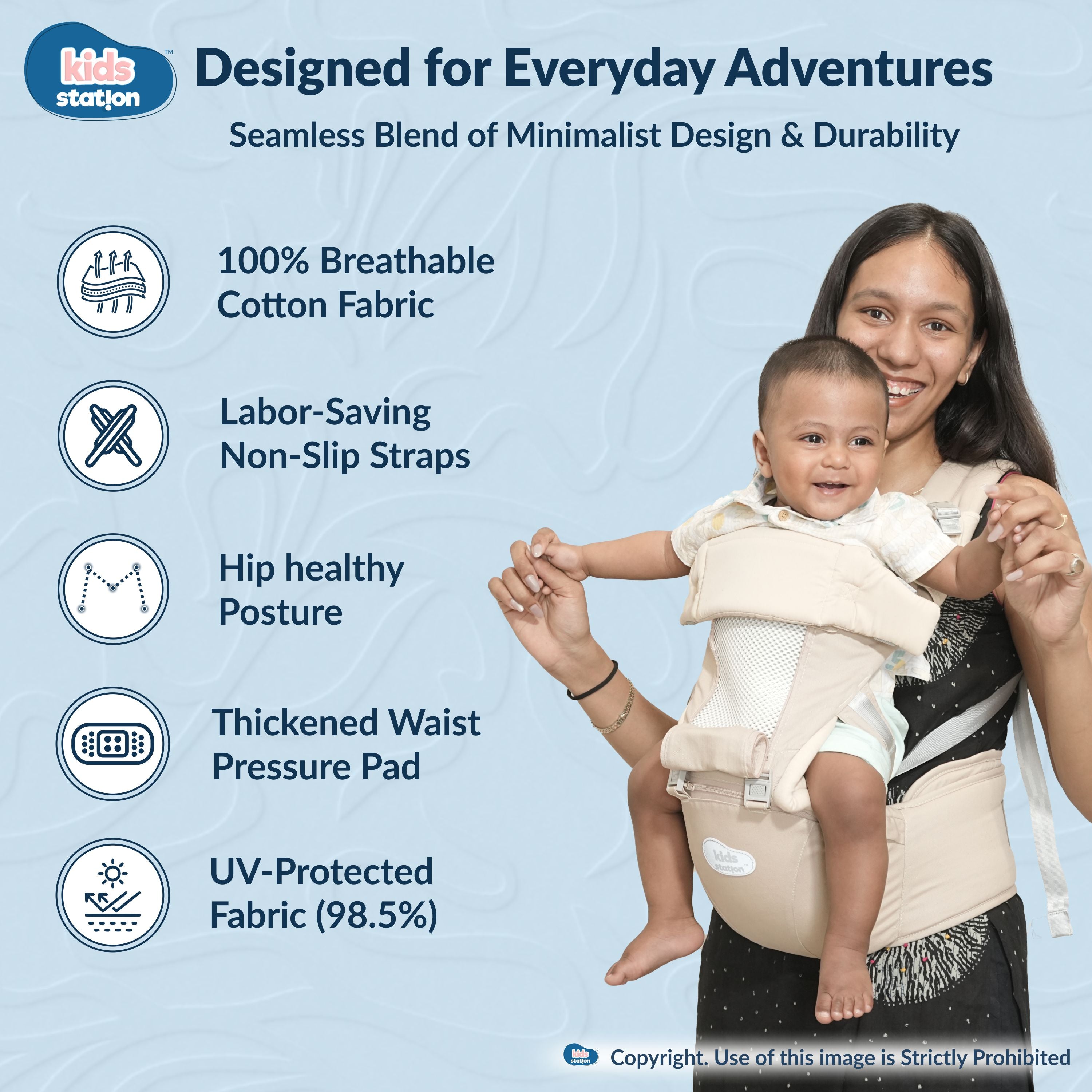 kids station™

Designed for Everyday Adventures

Seamless Blend of Minimalist Design & Durability

100% Breathable Cotton Fabric

Labor-Saving Non-Slip Straps

Hip healthy Posture

Thickened Waist Pressure Pad

UV-Protected Fabric (98.5%)

kids station™

kids station

Copyright. Use of this image is Strictly Prohibited